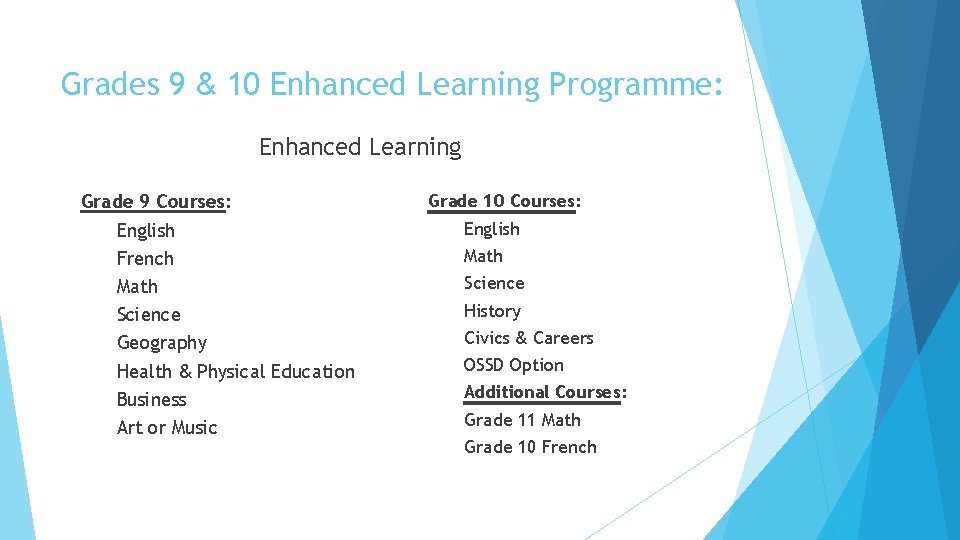 Grades 9 & 10 Enhanced Learning Programme:

Enhanced Learning

Grade 9 Courses:
English
French
Math
Science
Geography
Health & Physical Education
Business
Art or Music

Grade 10 Courses:
English
Math
Science
History
Civics & Careers
OSSD Option
Additional Courses:
Grade 11 Math
Grade 10 French